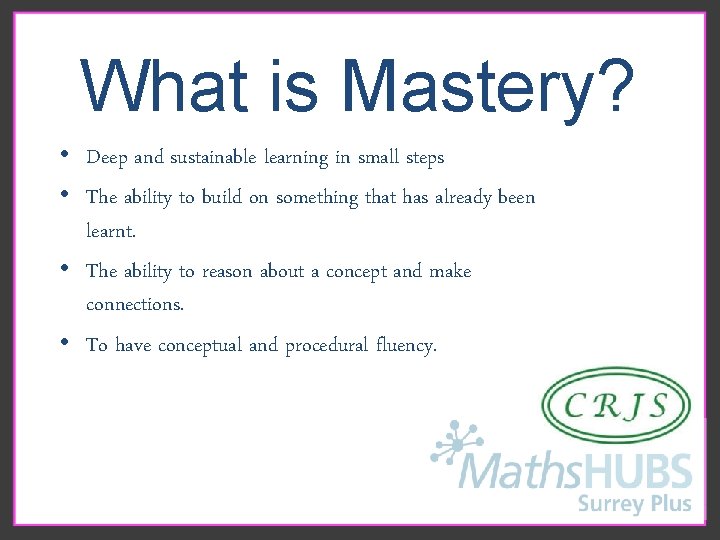 What is Mastery?

• Deep and sustainable learning in small steps

• The ability to build on something that has already been learnt.

• The ability to reason about a concept and make connections.

• To have conceptual and procedural fluency.

CRJS

MathsHUBS
Surrey Plus